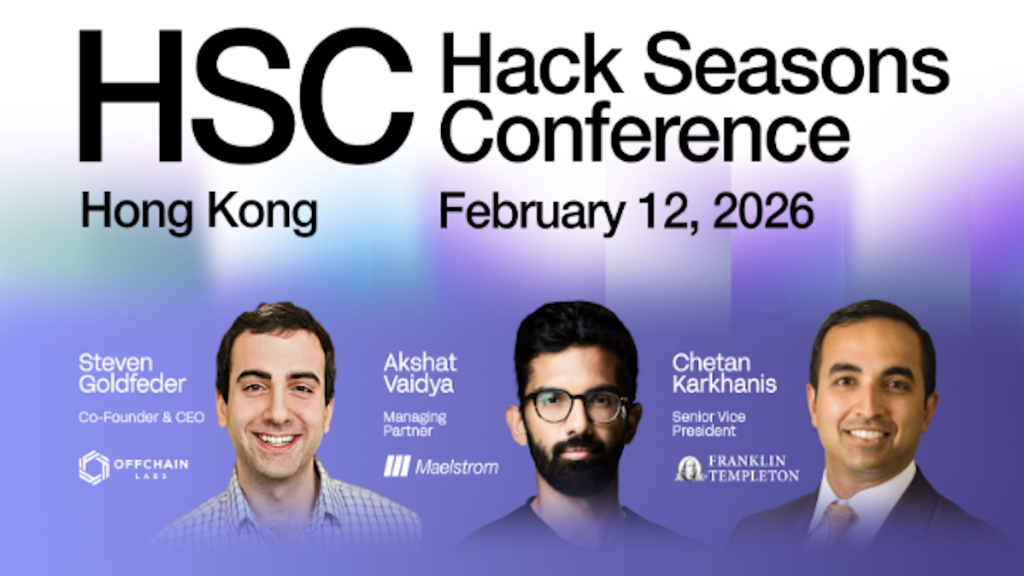 HSC Hack Seasons Conference

Hong Kong February 12, 2026

Steven Goldfeder
Co-Founder & CEO
OFFCHAIN LABS

Akshat Vaidya
Managing Partner
Maelstrom

Chetan Karkhanis
Senior Vice President
FRANKLIN TEMPLETON